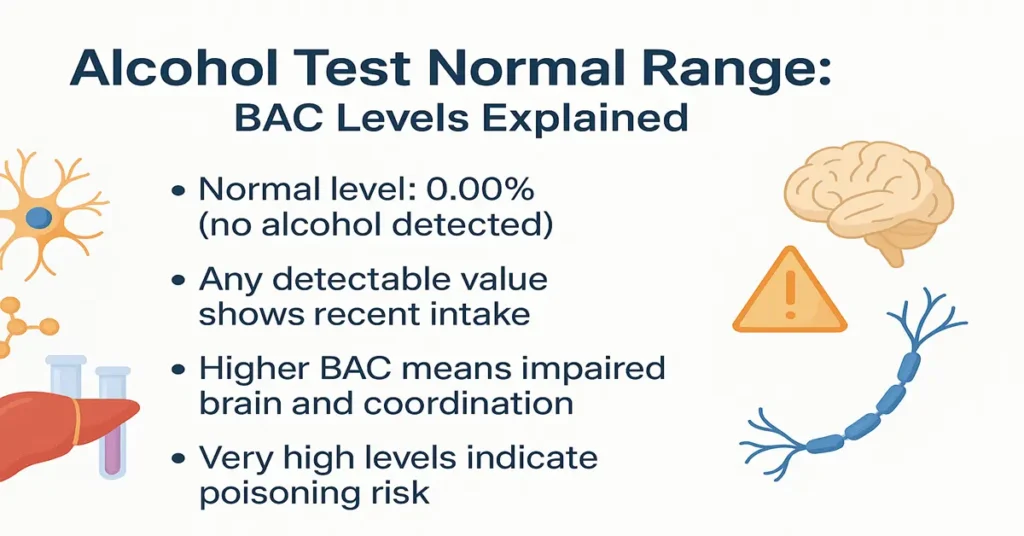 Alcohol Test Normal Range:
BAC Levels Explained

• Normal level: 0.00% (no alcohol detected)

• Any detectable value shows recent intake

• Higher BAC means impaired brain and coordination

• Very high levels indicate poisoning risk